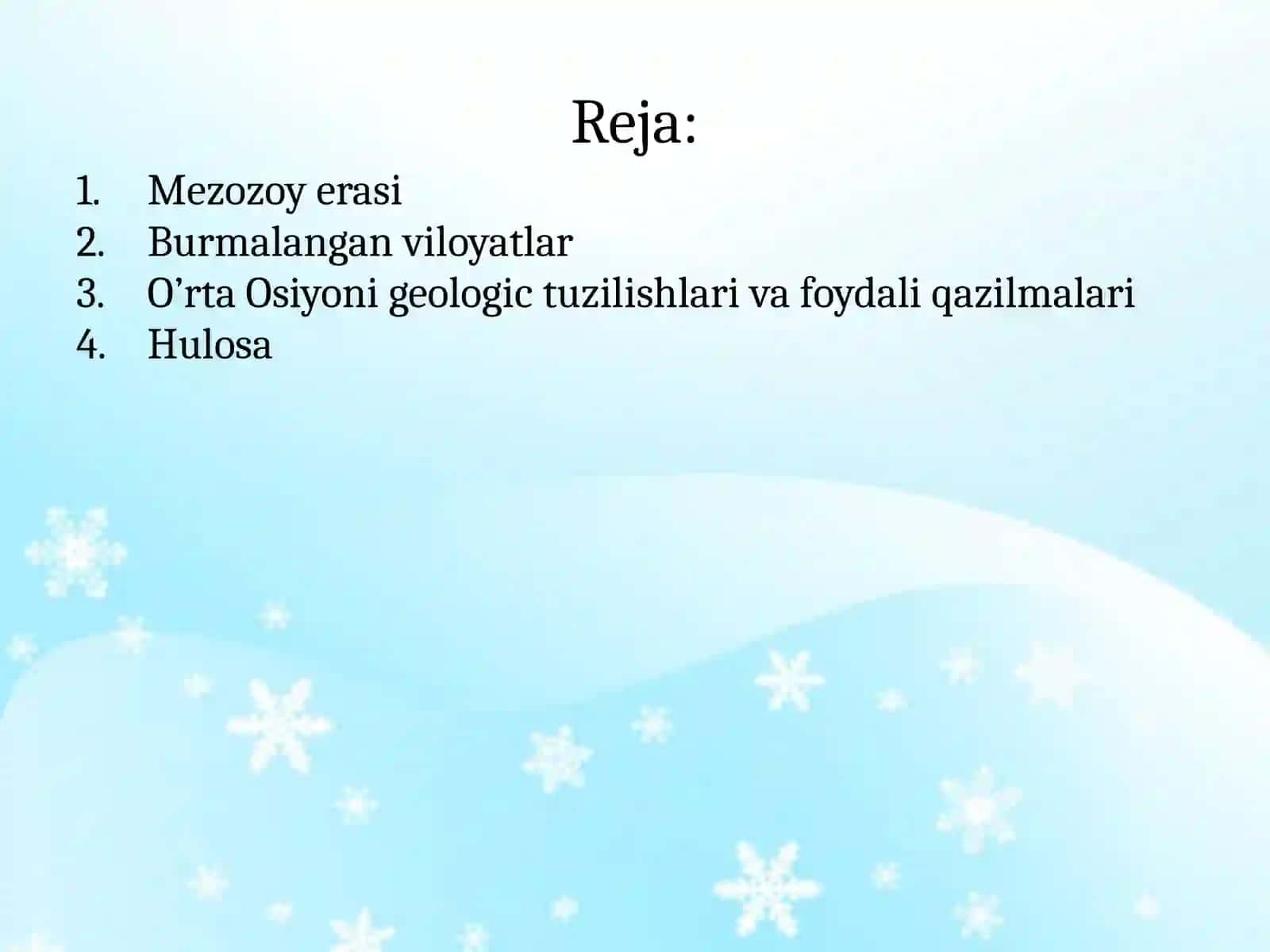 Reja:

1. Mezozoy erasi
2. Burmalangan viloyatlar
3. O’rta Osiyoni geologic tuzilishlari va foydali qazilmalari
4. Hulosa